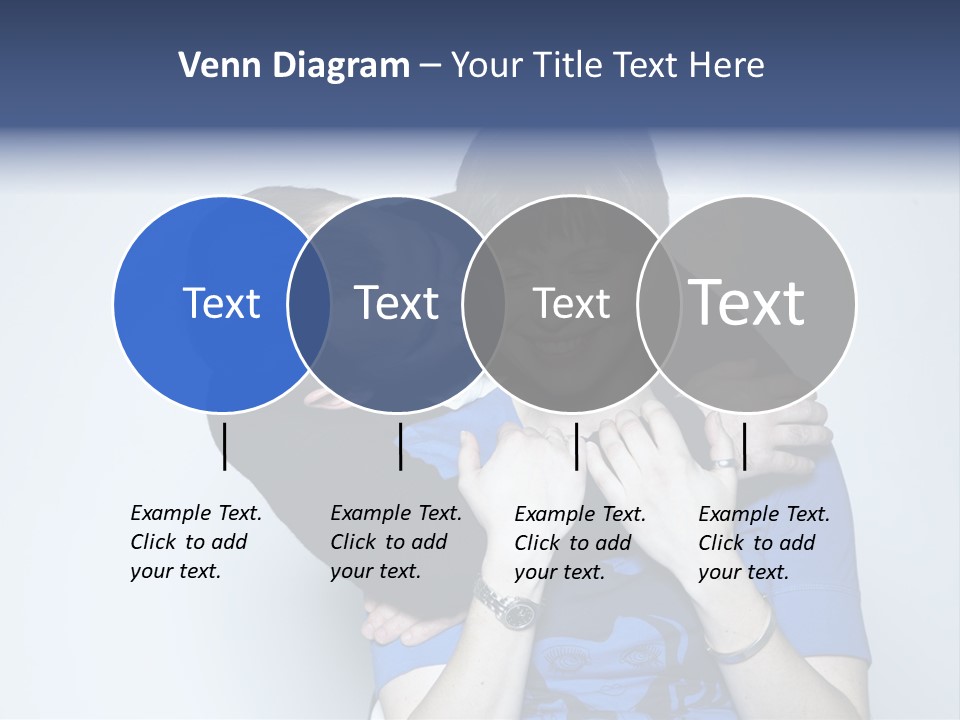 Venn Diagram – Your Title Text Here

Text

Text

Text

Text

Example Text. Click to add your text.

Example Text. Click to add your text.

Example Text. Click to add your text.

Example Text. Click to add your text.